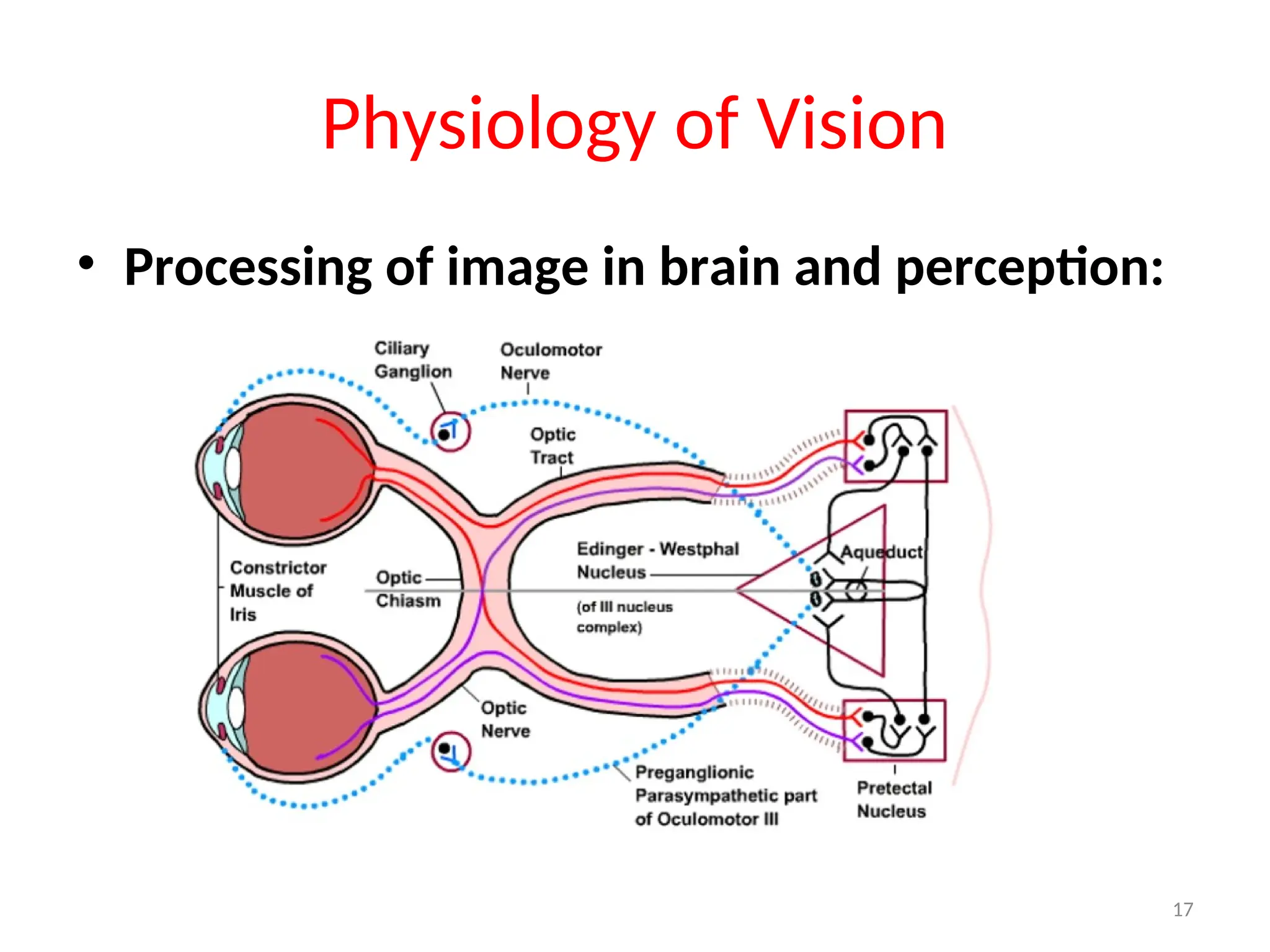 Physiology of Vision

• Processing of image in brain and perception:

Ciliary Ganglion

Oculomotor Nerve

Optic Tract

Edinger - Westphal Nucleus

(of III nucleus complex)

Aqueduct

Constrictor Muscle of Iris

Optic Chiasm

Optic Nerve

Preganglionic Parasympathetic part of Oculomotor III

Pretectal Nucleus

17